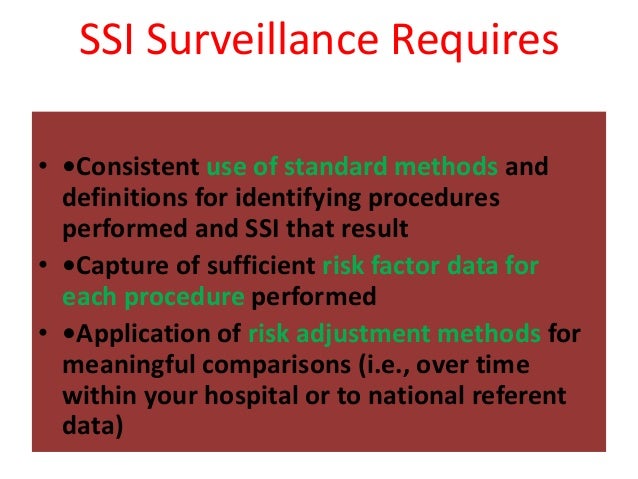 SSI Surveillance Requires

• •Consistent use of standard methods and definitions for identifying procedures performed and SSI that result
• •Capture of sufficient risk factor data for each procedure performed
• •Application of risk adjustment methods for meaningful comparisons (i.e., over time within your hospital or to national referent data)